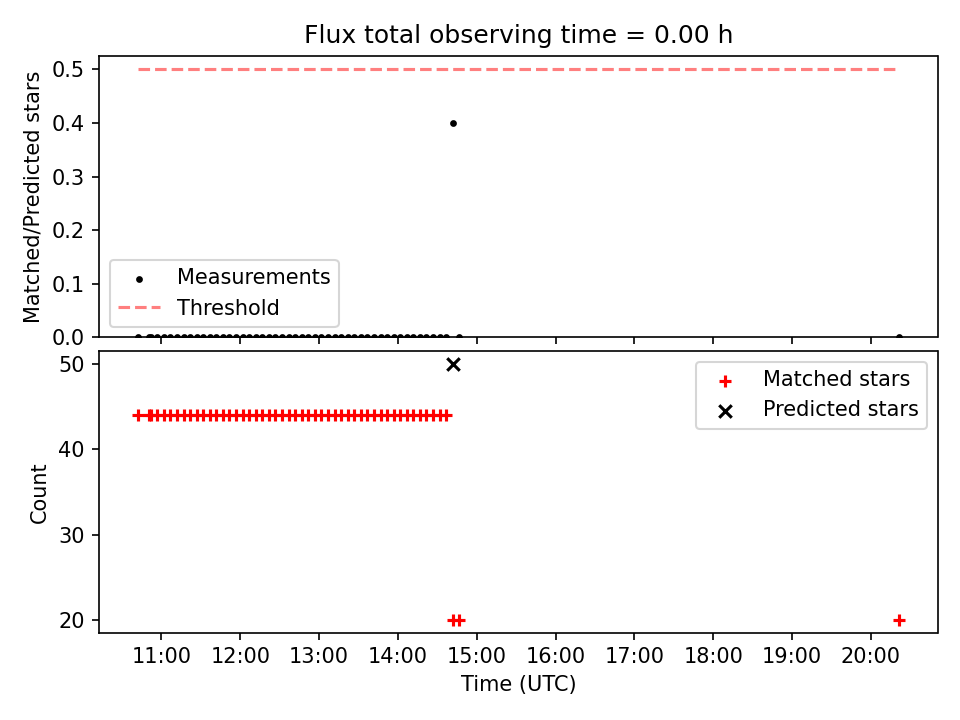 Flux total observing time = 0.00 h

Matched/Predicted stars

0.5
0.4
0.3
0.2
0.1
0.0

Measurements
Threshold

Count

50
40
30
20

Matched stars
Predicted stars

11:00
12:00
13:00
14:00
15:00
16:00
17:00
18:00
19:00
20:00

Time (UTC)